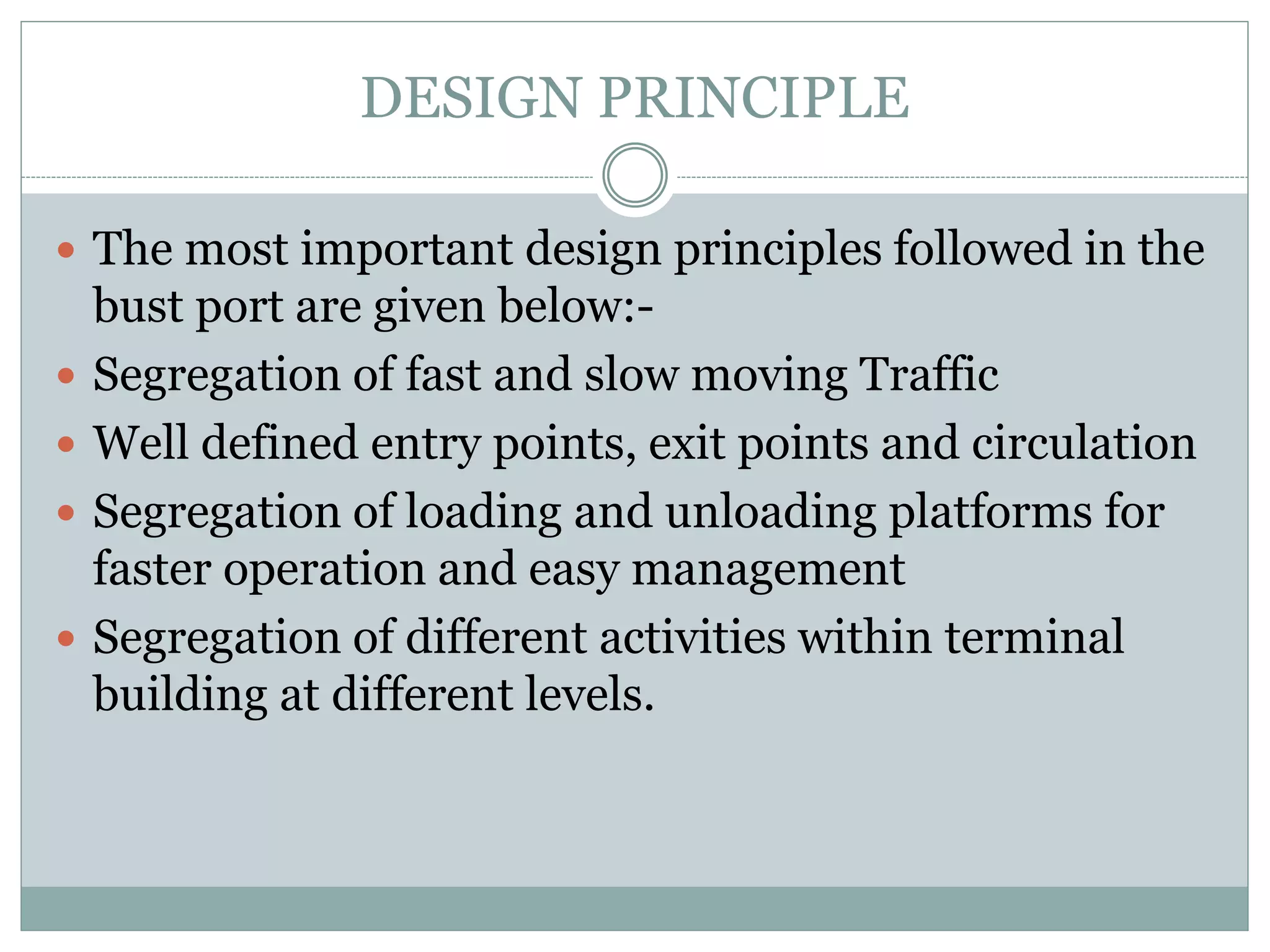 DESIGN PRINCIPLE

- The most important design principles followed in the bust port are given below:-
- Segregation of fast and slow moving Traffic
- Well defined entry points, exit points and circulation
- Segregation of loading and unloading platforms for faster operation and easy management
- Segregation of different activities within terminal building at different levels.